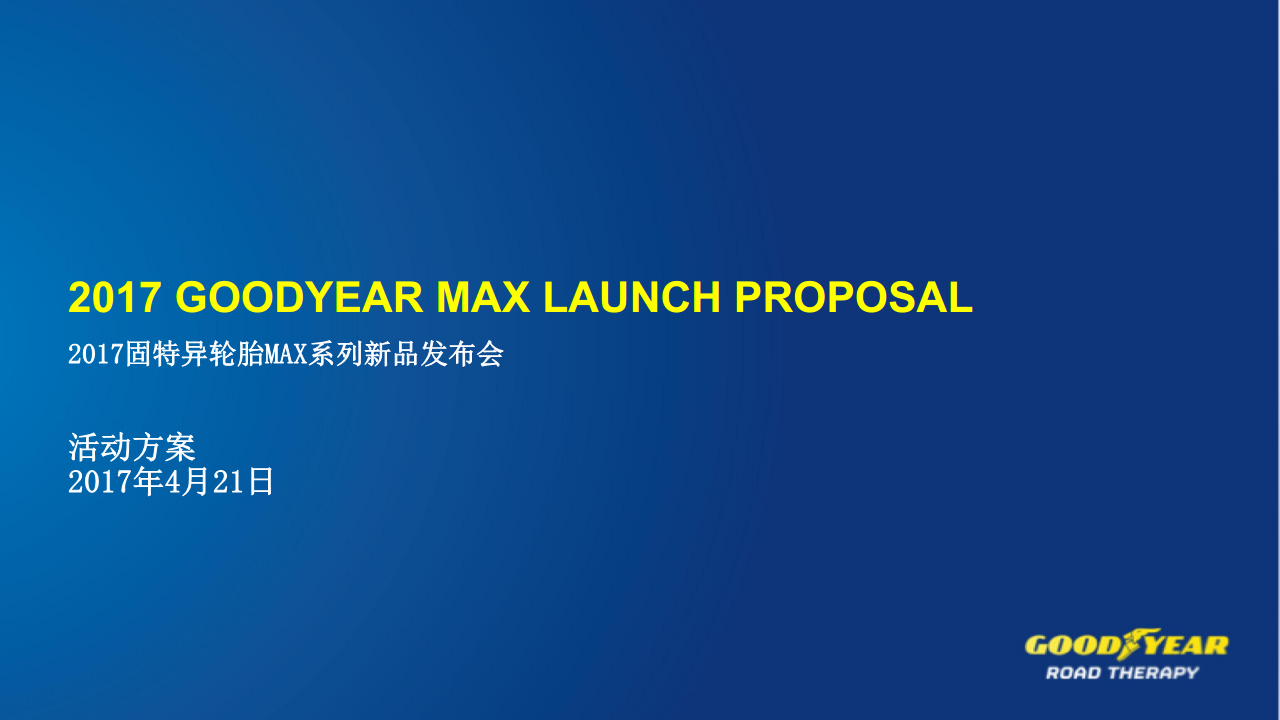 2017 GOODYEAR MAX LAUNCH PROPOSAL

2017固特异轮胎MAX系列新品发布会

活动方案
2017年4月21日

GOODYEAR
ROAD THERAPY